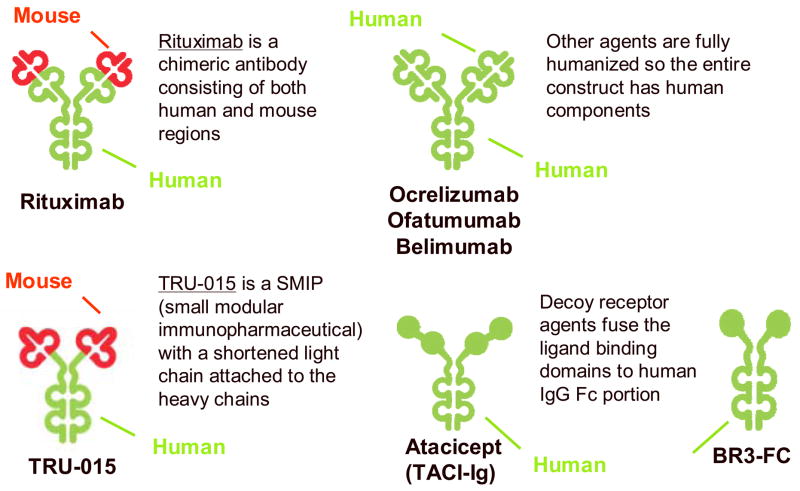 Mouse

Rituximab is a chimeric antibody consisting of both human and mouse regions

Human

Rituximab

Human

Other agents are fully humanized so the entire construct has human components

Human

Ocrelizumab
Ofatumumab
Belimumab

Mouse

TRU-015 is a SMIP (small modular immunopharmaceutical) with a shortened light chain attached to the heavy chains

Human

TRU-015

Decoy receptor agents fuse the ligand binding domains to human IgG Fc portion

Atacicept
(TACI-Ig)

Human

BR3-FC